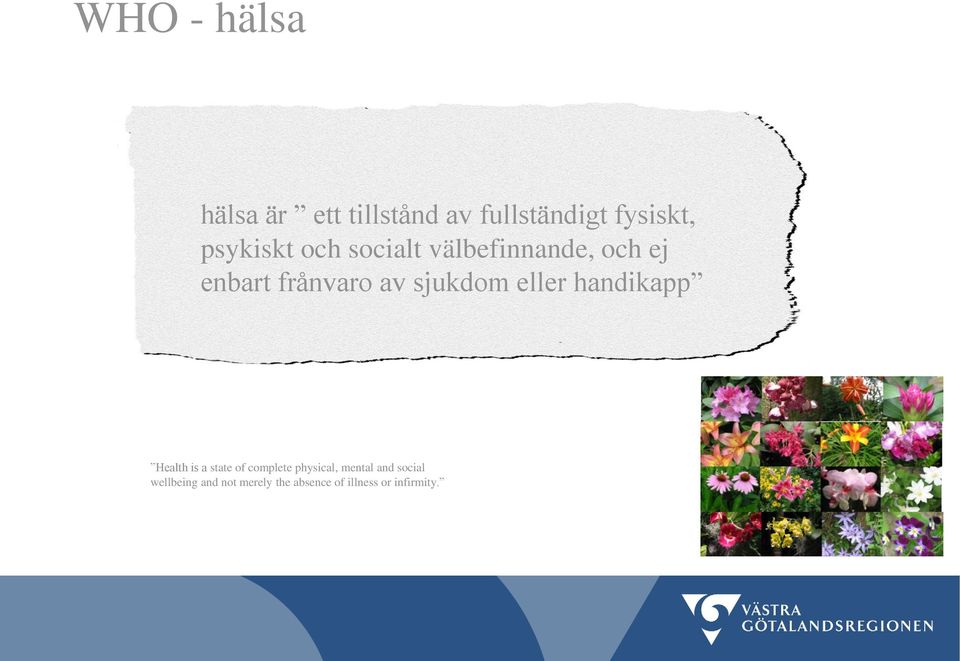 WHO - hälsa

hälsa är ” ett tillstånd av fullständigt fysiskt, psykiskt och socialt välbefinnande, och ej enbart frånvaro av sjukdom eller handikapp”

”Health is a state of complete physical, mental and social wellbeing and not merely the absence of illness or infirmity.”

VÄSTRA GÖTALANDSREGIONEN